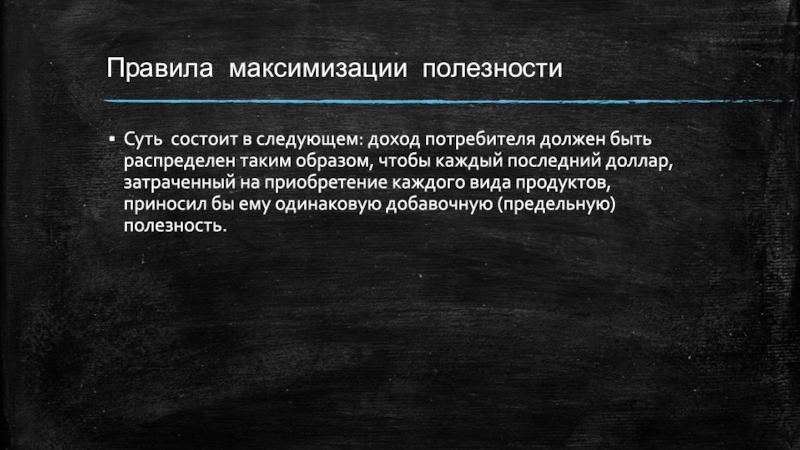 Правила максимизации полезности

▪ Суть состоит в следующем: доход потребителя должен быть распределен таким образом, чтобы каждый последний доллар, затраченный на приобретение каждого вида продуктов, приносил бы ему одинаковую добавочную (предельную) полезность.